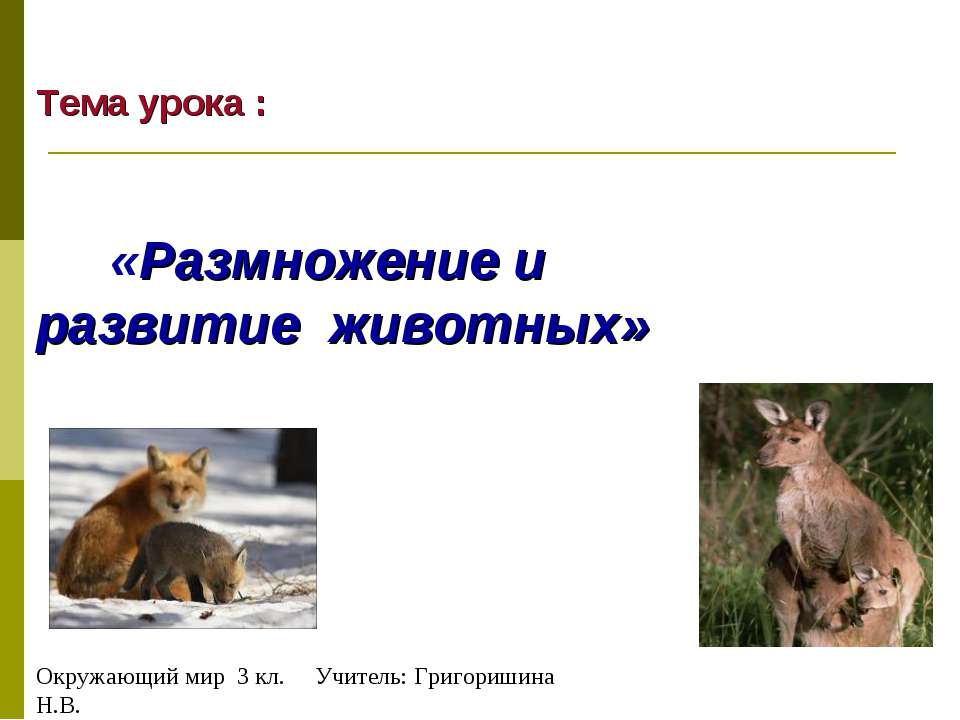 Тема урока :

«Размножение и развитие животных»

Окружающий мир 3 кл. Учитель: Григоришина Н.В.